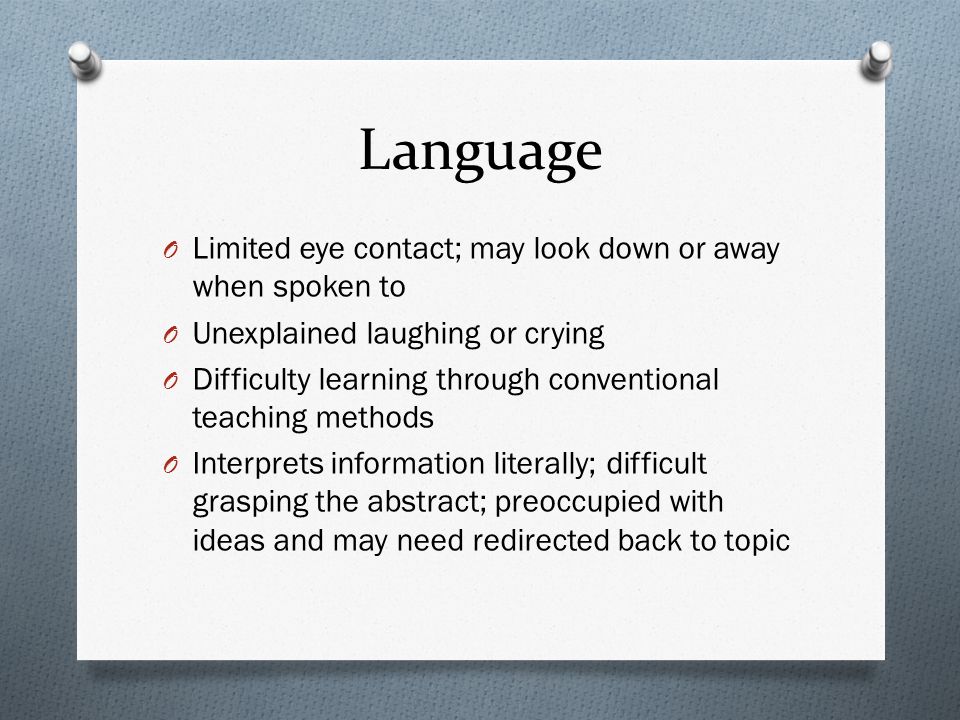 Language

O Limited eye contact; may look down or away when spoken to

O Unexplained laughing or crying

O Difficulty learning through conventional teaching methods

O Interprets information literally; difficult grasping the abstract; preoccupied with ideas and may need redirected back to topic